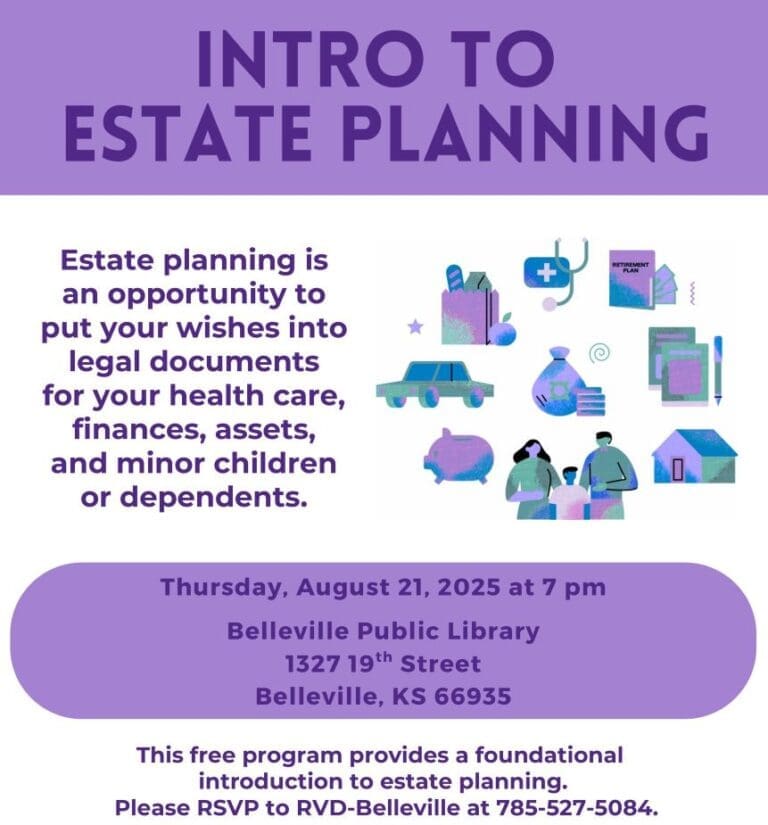 INTRO TO ESTATE PLANNING

Estate planning is an opportunity to put your wishes into legal documents for your health care, finances, assets, and minor children or dependents.

RETIREMENT PLAN

Thursday, August 21, 2025 at 7 pm

Belleville Public Library
1327 19$^{th}$ Street
Belleville, KS 66935

This free program provides a foundational introduction to estate planning.
Please RSVP to RVD-Belleville at 785-527-5084.